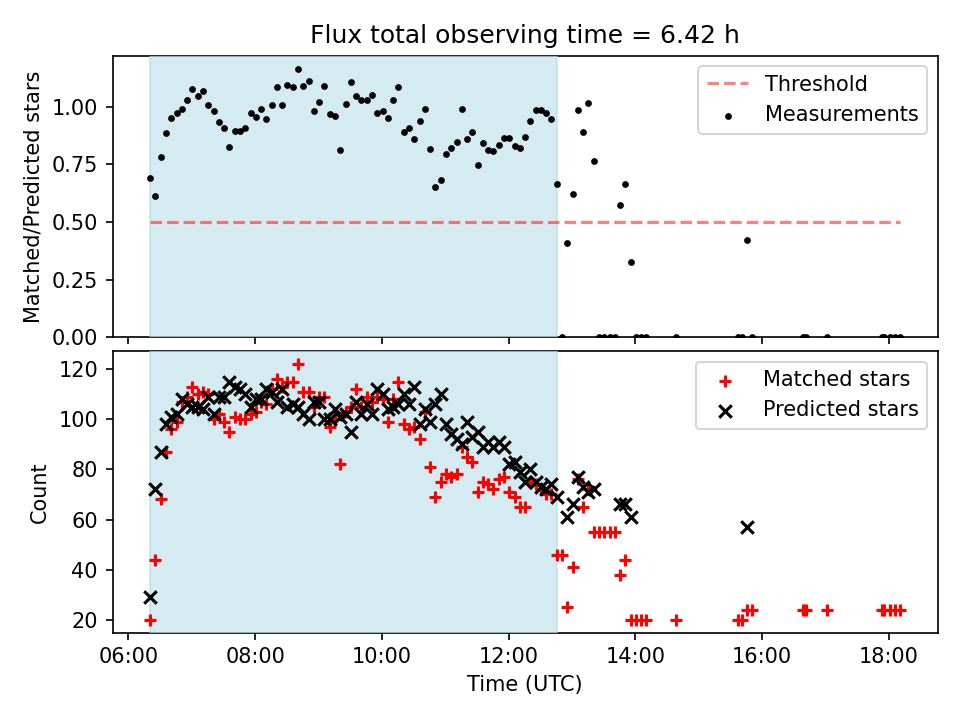 Flux total observing time = 6.42 h

Matched/Predicted stars

1.00
0.75
0.50
0.25
0.00

Threshold
Measurements

Count

120
100
80
60
40
20

Matched stars
Predicted stars

06:00 08:00 10:00 12:00 14:00 16:00 18:00

Time (UTC)